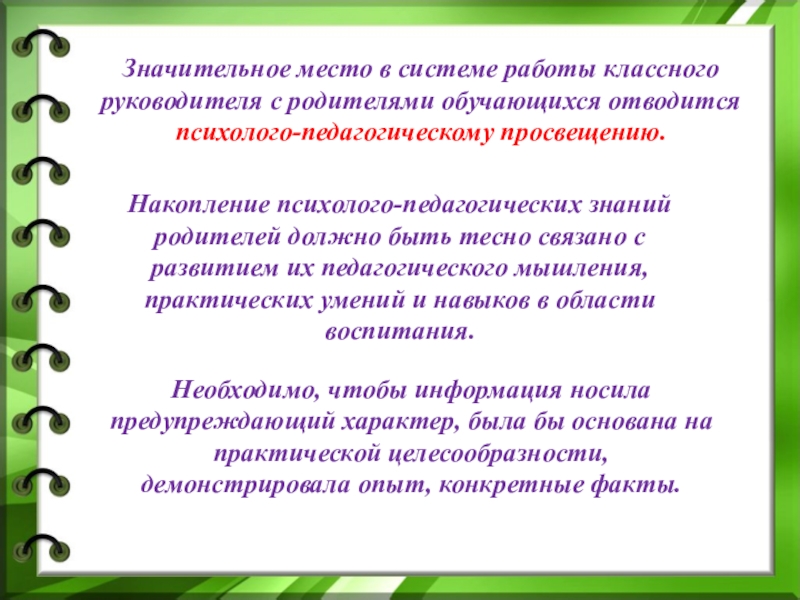 Значительное место в системе работы классного руководителя с родителями обучающихся отводится психолого-педагогическому просвещению.

Накопление психолого-педагогических знаний родителей должно быть тесно связано с развитием их педагогического мышления, практических умений и навыков в области воспитания.

Необходимо, чтобы информация носила предупреждающий характер, была бы основана на практической целесообразности, демонстрировала опыт, конкретные факты.